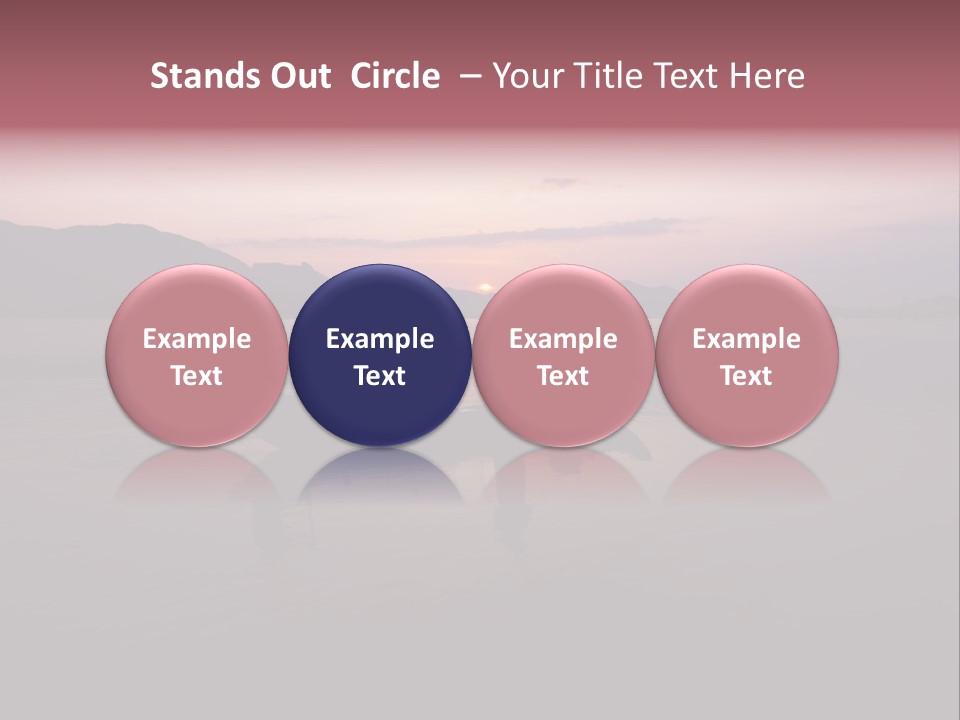 Stands Out  Circle  – Your Title Text Here

Example Text

Example Text

Example Text

Example Text